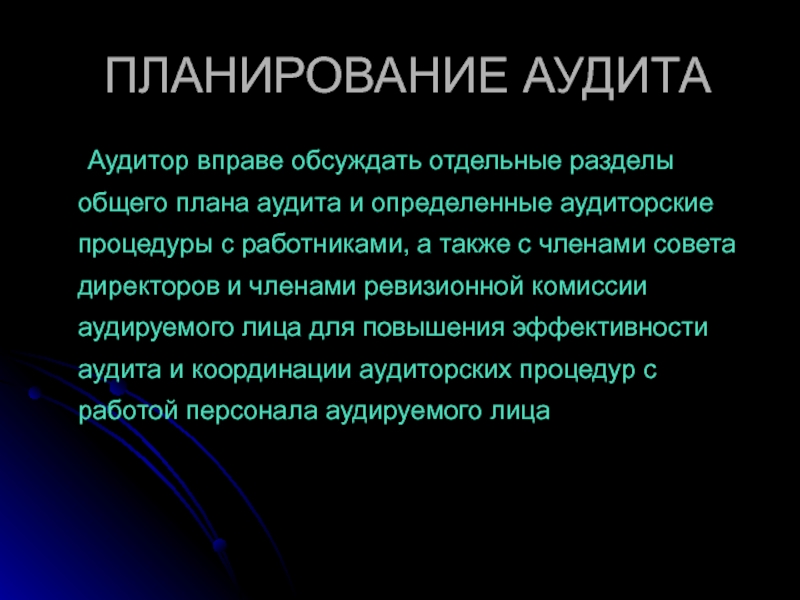 ПЛАНИРОВАНИЕ АУДИТА

Аудитор вправе обсуждать отдельные разделы общего плана аудита и определенные аудиторские процедуры с работниками, а также с членами совета директоров и членами ревизионной комиссии аудируемого лица для повышения эффективности аудита и координации аудиторских процедур с работой персонала аудируемого лица